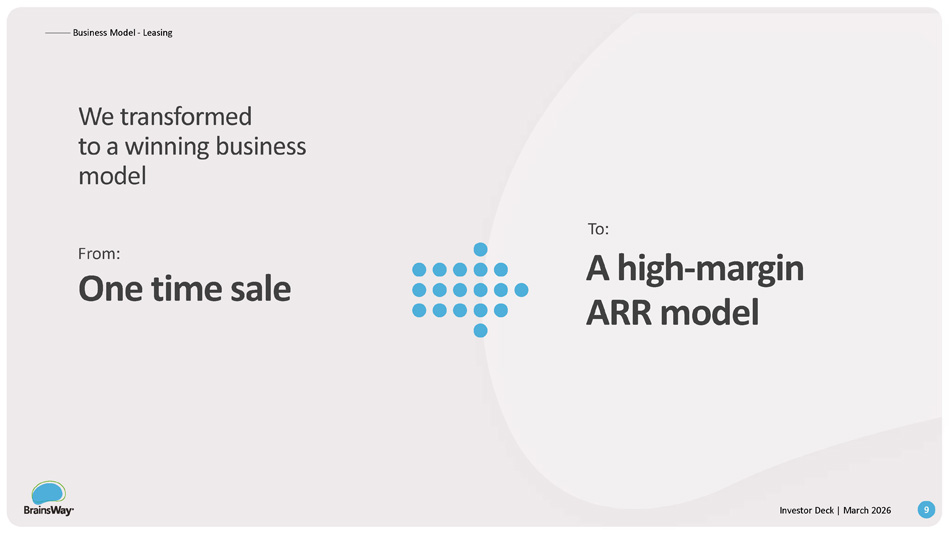 Business Model - Leasing

We transformed to a winning business model

From:
One time sale

To:
A high-margin ARR model

BrainsWay

Investor Deck | March 2026

9